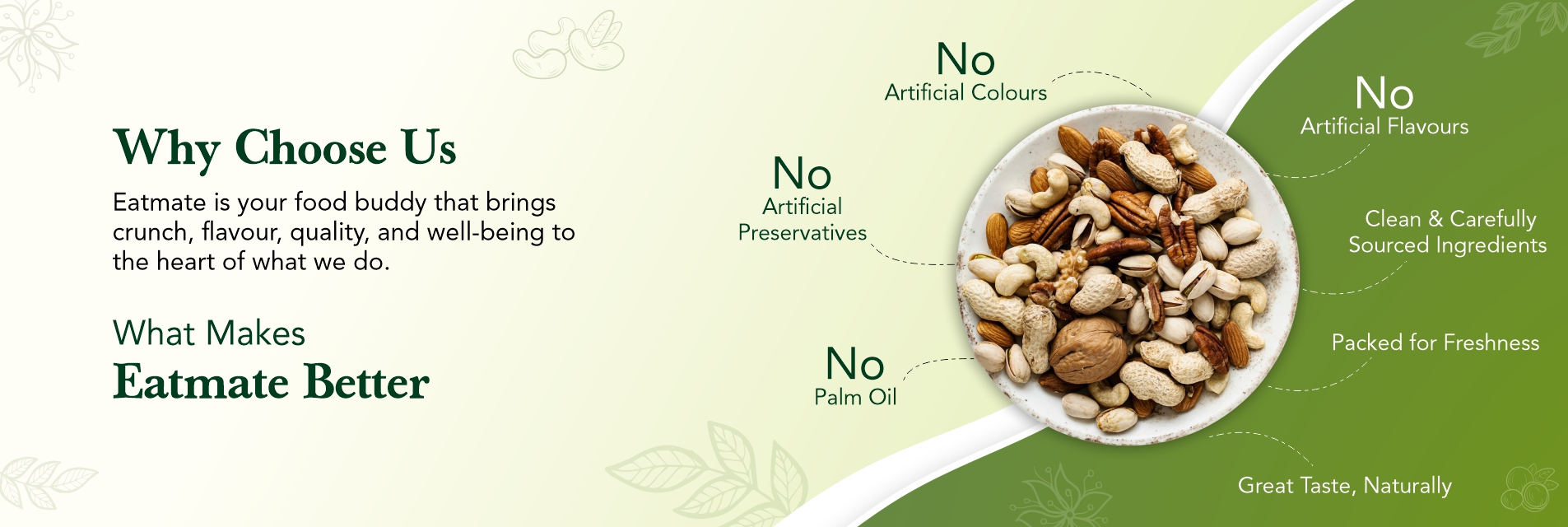 Why Choose Us

Eatmate is your food buddy that brings crunch, flavour, quality, and well-being to the heart of what we do.

What Makes
Eatmate Better

No
Artificial Colours

No
Artificial Preservatives

No
Palm Oil

No
Artificial Flavours

Clean & Carefully Sourced Ingredients

Packed for Freshness

Great Taste, Naturally